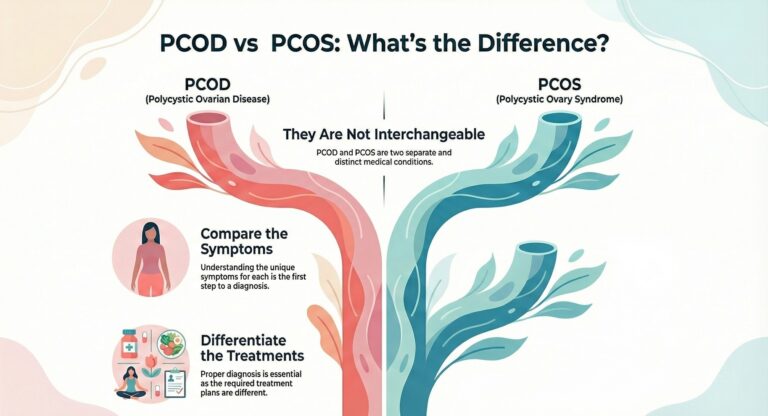 PCOD vs PCOS: What's the Difference?

PCOD
(Polycystic Ovarian Disease)

PCOS
(Polycystic Ovary Syndrome)

They Are Not Interchangeable

PCOD and PCOS are two separate and distinct medical conditions.

Compare the Symptoms

Understanding the unique symptoms for each is the first step to a diagnosis.

Differentiate the Treatments

Proper diagnosis is essential as the required treatment plans are different.